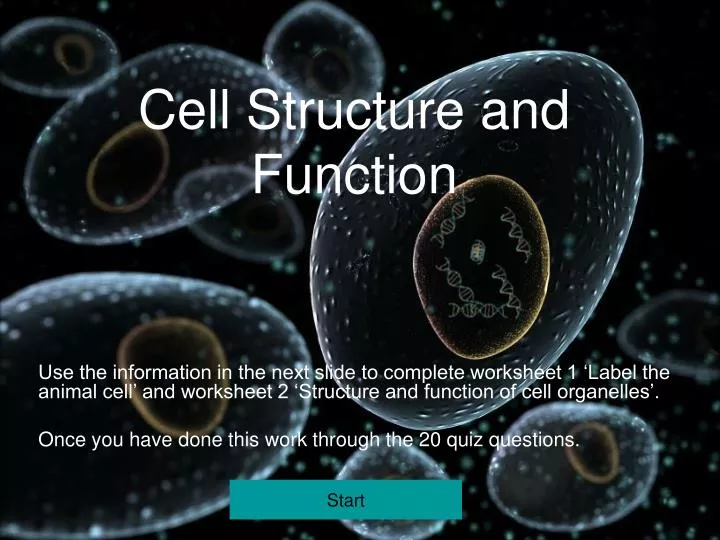 Cell Structure and Function

Use the information in the next slide to complete worksheet 1 ‘Label the animal cell’ and worksheet 2 ‘Structure and function of cell organelles’.

Once you have done this work through the 20 quiz questions.

Start